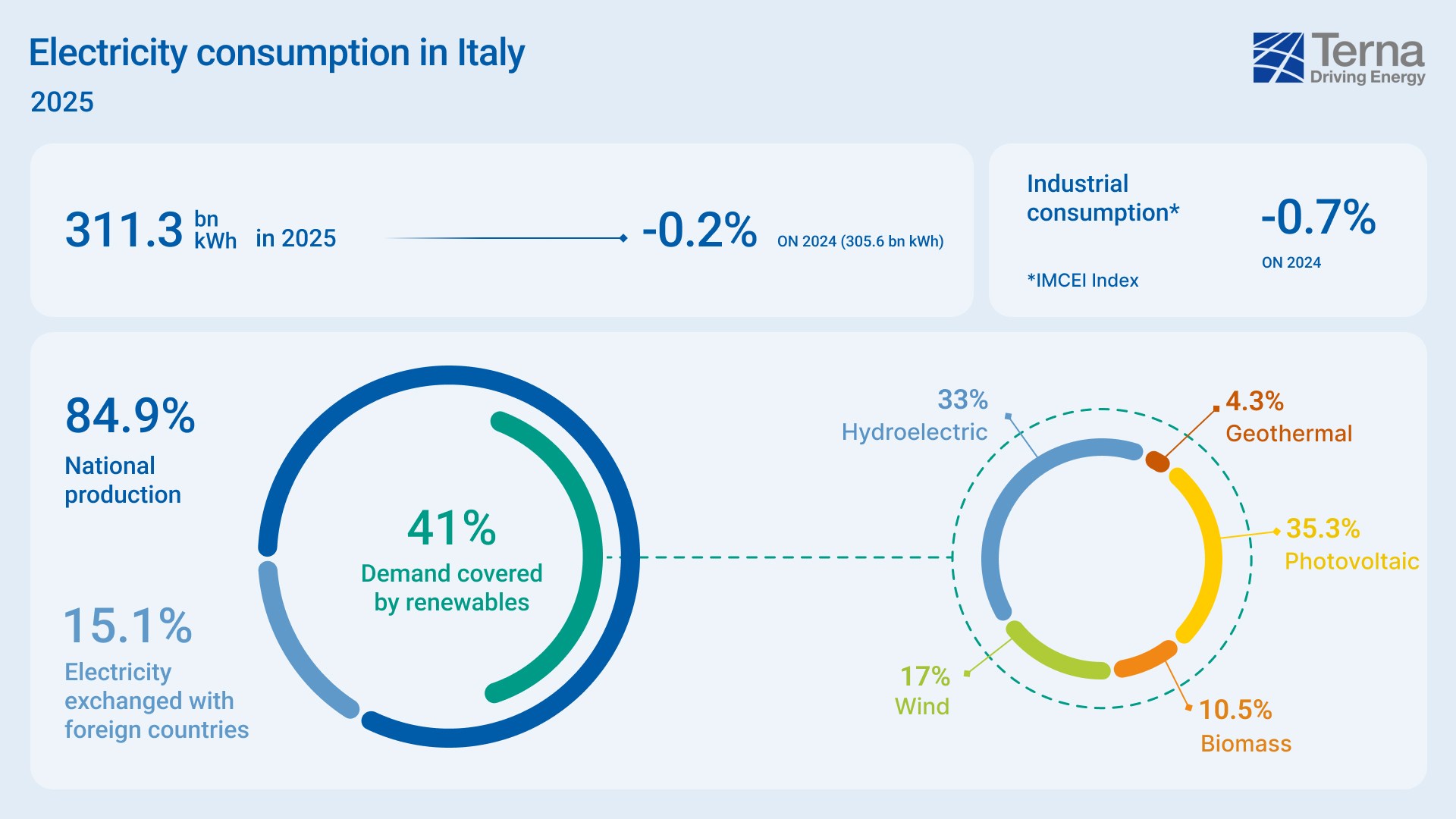 Electricity consumption in Italy
2025

Terna
Driving Energy

311.3 bn kWh in 2025

-0.2% ON 2024 (305.6 bn kWh)

Industrial consumption*

-0.7%
ON 2024

*IMCEI Index

84.9%
National production

15.1%
Electricity exchanged with foreign countries

41%
Demand covered by renewables

33%
Hydroelectric

4.3%
Geothermal

35.3%
Photovoltaic

17%
Wind

10.5%
Biomass